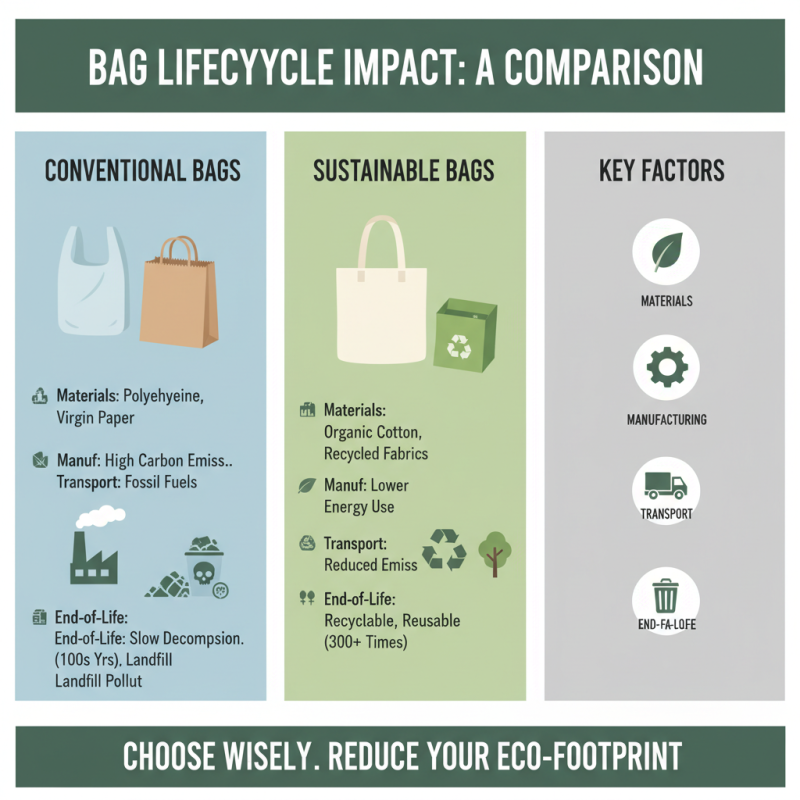 BAG LIFECYYCLE IMPACT: A COMPARISON

CONVENTIONAL BAGS

Materials: Polyehyeine, Virgin Paper

Manuf: High Carbon Emiss.. Transport: Fossil Fuels

End-of-Life: End-of-Life: Slow Decompsion. (100s Yrs), Landfill Landfill Pollut

SUSTAINABLE BAGS

Materials: Organic Cotton, Recycled Fabrics

Manuf: Lower Energy Use

Transport: Reduced Emiss

End-of-Life: Recyclable, Reusable (300+ Times)

KEY FACTORS

MATERIALS

MANUFACTURING

TRANSPORT

END-FA-LOFE

CHOOSE WISELY. REDUCE YOUR ECO-FOOTPRINT